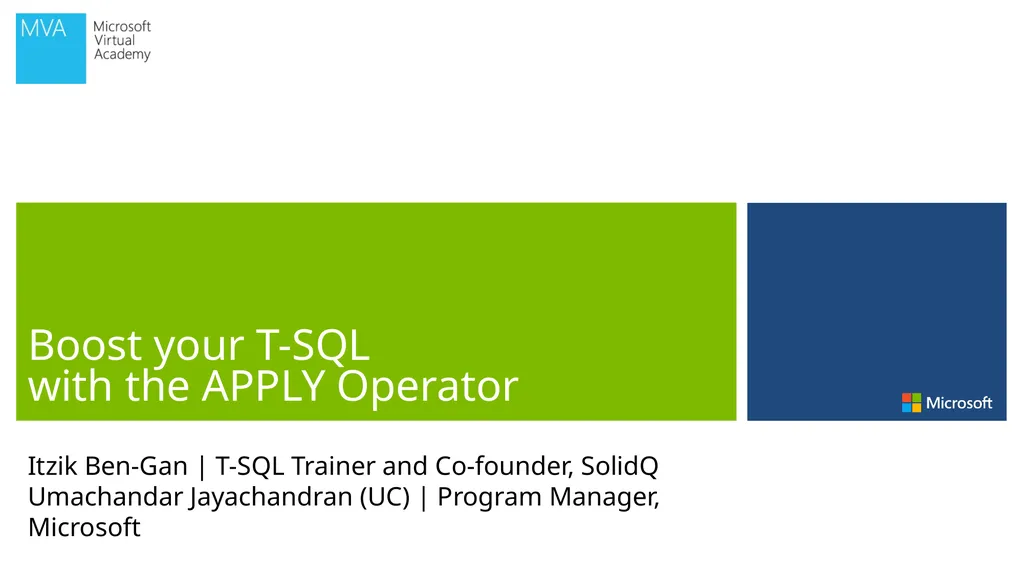 MVA Microsoft Virtual Academy

Boost your T-SQL with the APPLY Operator

Microsoft

Itzik Ben-Gan | T-SQL Trainer and Co-founder, SolidQ
Umachandar Jayachandran (UC) | Program Manager, Microsoft